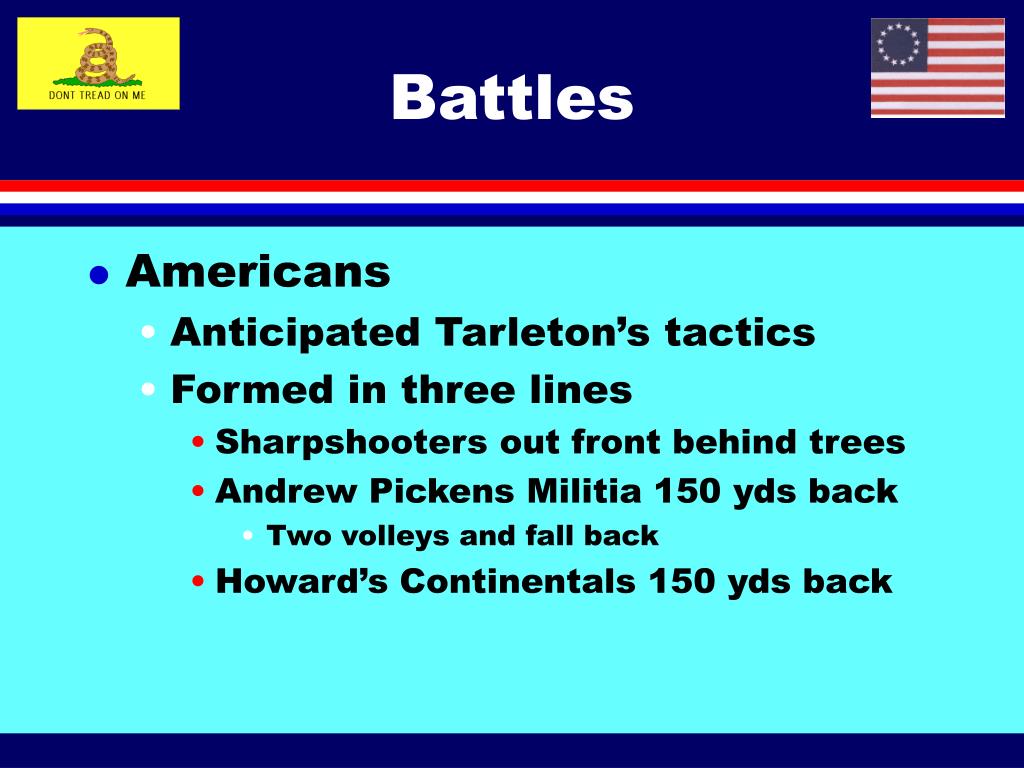 DONT TREAD ON ME

Battles

- Americans
  - Anticipated Tarleton’s tactics
  - Formed in three lines
    - Sharpshooters out front behind trees
    - Andrew Pickens Militia 150 yds back
      - Two volleys and fall back
    - Howard’s Continentals 150 yds back